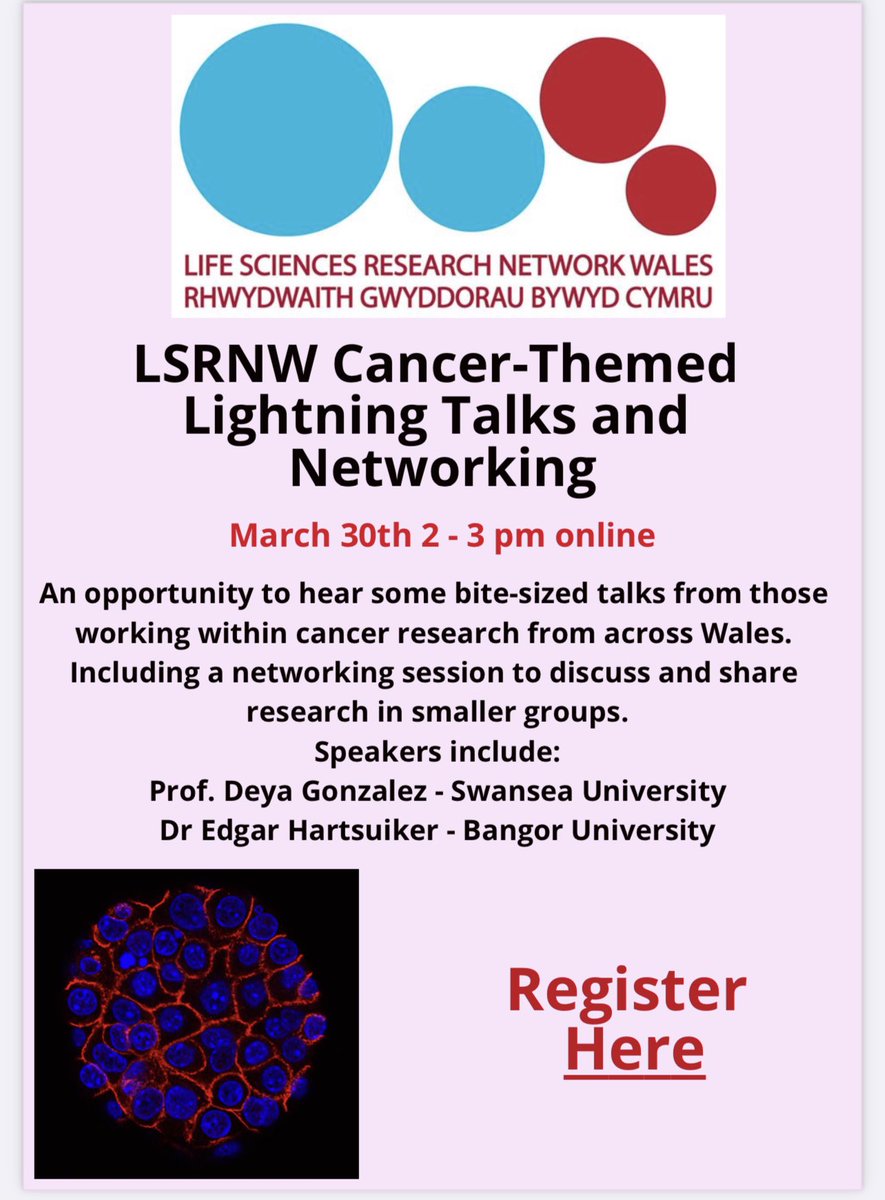 LIFE SCIENCES RESEARCH NETWORK WALES
RHWYDWAITH GWYDDORAU BYWYD CYMRU

LSRNW Cancer-Themed Lightning Talks and Networking

March 30th 2 - 3 pm online

An opportunity to hear some bite-sized talks from those working within cancer research from across Wales. Including a networking session to discuss and share research in smaller groups.
Speakers include:
Prof. Deya Gonzalez - Swansea University
Dr Edgar Hartsuiker - Bangor University

Register Here